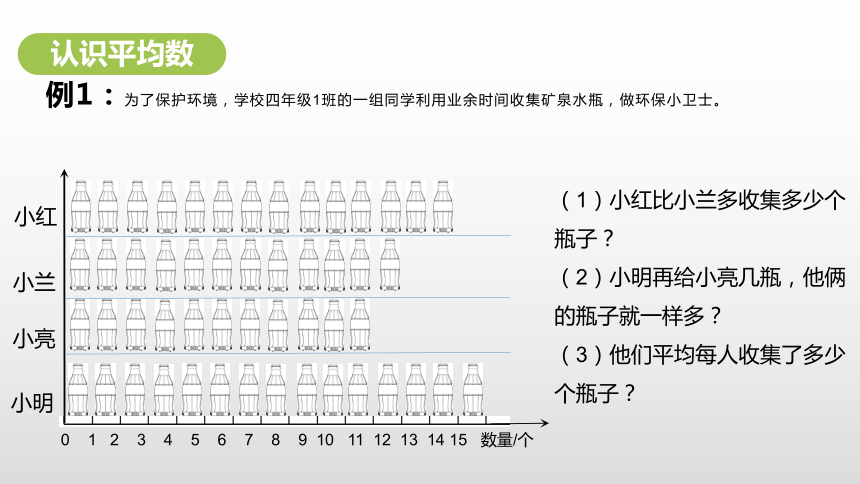 认识平均数

例1：为了保护环境，学校四年级1班的一组同学利用业余时间收集矿泉水瓶，做环保小卫士。

小红
小兰
小亮
小明

0 1 2 3 4 5 6 7 8 9 10 11 12 13 14 15 数量/个

（1）小红比小兰多收集多少个瓶子？

（2）小明再给小亮几瓶，他俩的瓶子就一样多？

（3）他们平均每人收集了多少个瓶子？